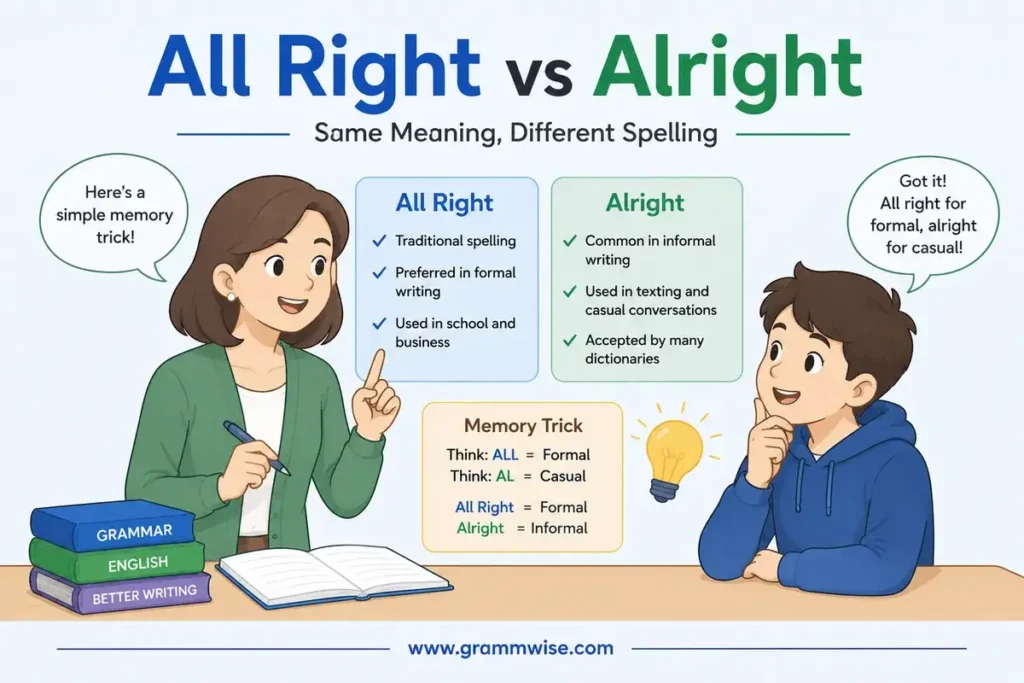 All Right vs Alright

Same Meaning, Different Spelling

Here's a simple memory trick!

All Right

✓ Traditional spelling

✓ Preferred in formal writing

✓ Used in school and business

Alright

✓ Common in informal writing

✓ Used in texting and casual conversations

✓ Accepted by many dictionaries

Got it! All right for formal, alright for casual!

Memory Trick

Think: ALL = Formal
Think: AL = Casual

All Right = Formal
Alright = Informal

GRAMMAR
ENGLISH
BETTER WRITING

www.grammwise.com